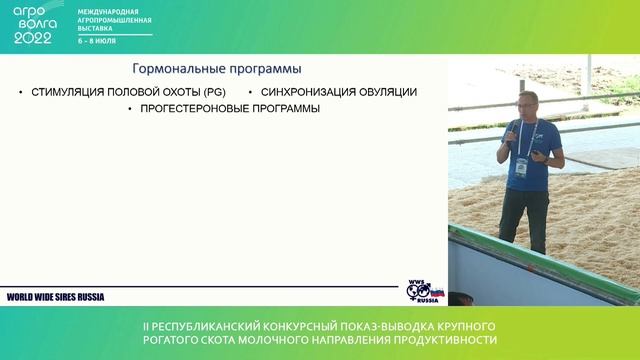 агро волга 2022
МЕЖДУНАРОДНАЯ АГРОПРОМЫШЛЕННАЯ ВЫСТАВКА
6 - 8 ИЮЛЯ

Гормональные программы

• СТИМУЛЯЦИЯ ПОЛОВОЙ ОХОТЫ (PG)
• СИНХРОНИЗАЦИЯ ОВУЛЯЦИИ
• ПРОГЕСТЕРОНОВЫЕ ПРОГРАММЫ

WORLD WIDE SIRES RUSSIA

WWS RUSSIA

II РЕСПУБЛИКАНСКИЙ КОНКУРСНЫЙ ПОКАЗ-ВЫВОДКА КРУПНОГО РОГАТОГО СКОТА МОЛОЧНОГО НАПРАВЛЕНИЯ ПРОДУКТИВНОСТИ